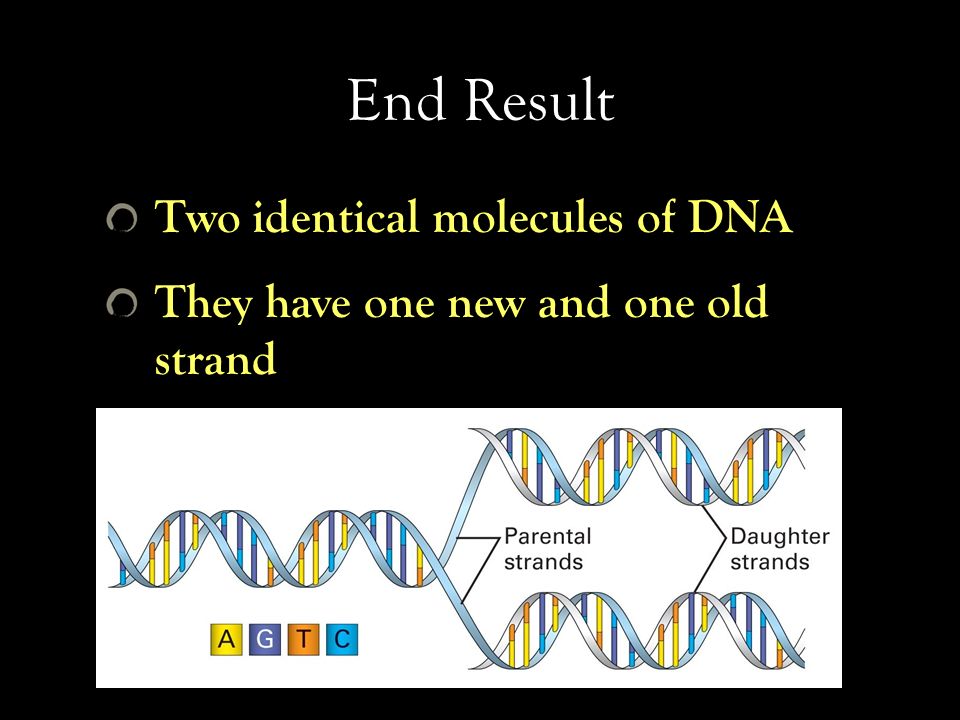 End Result

Two identical molecules of DNA

They have one new and one old strand

Parental strands

Daughter strands

A G T C